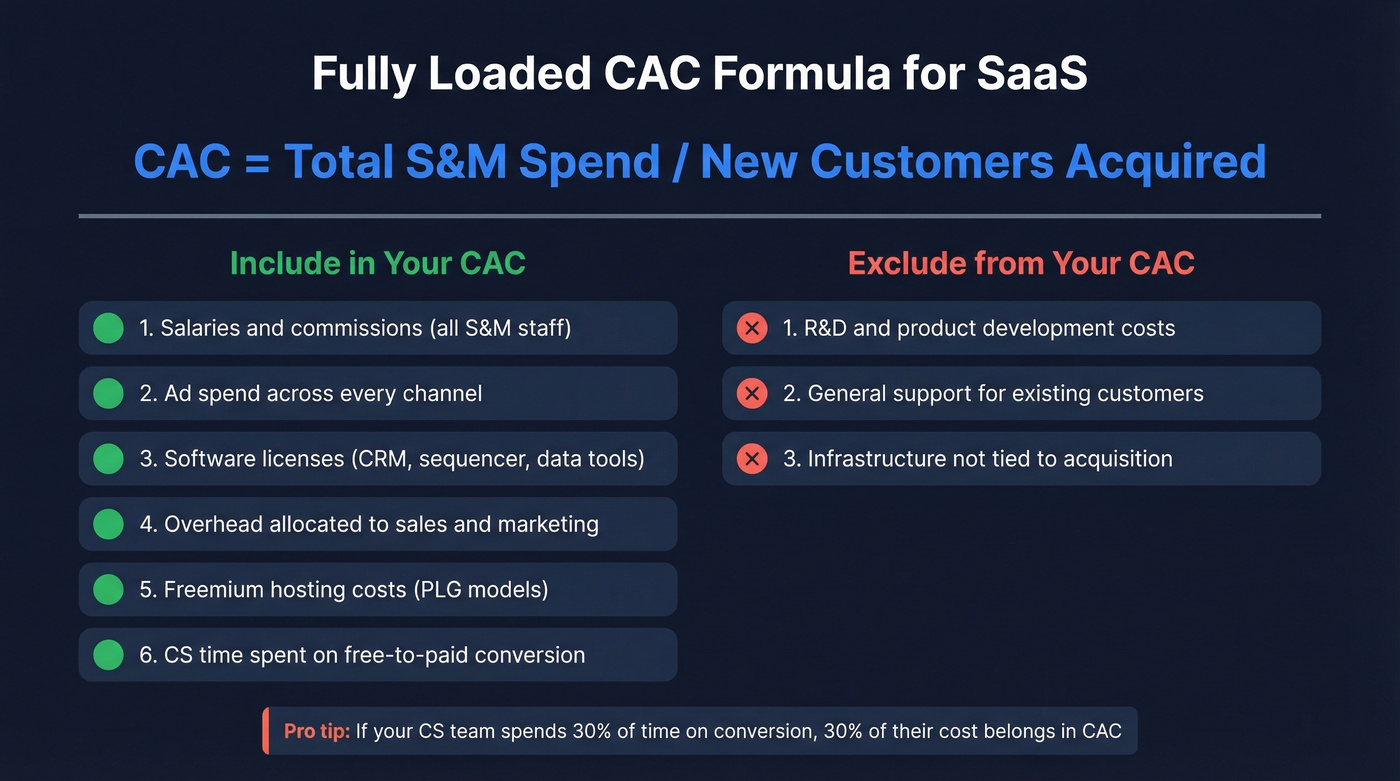 Fully Loaded CAC Formula for SaaS

CAC = Total S&M Spend / New Customers Acquired

Include in Your CAC

1. Salaries and commissions (all S&M staff)

2. Ad spend across every channel

3. Software licenses (CRM, sequencer, data tools)

4. Overhead allocated to sales and marketing

5. Freemium hosting costs (PLG models)

6. CS time spent on free-to-paid conversion

Exclude from Your CAC

1. R&D and product development costs

2. General support for existing customers

3. Infrastructure not tied to acquisition

Pro tip: If your CS team spends 30% of time on conversion, 30% of their cost belongs in CAC